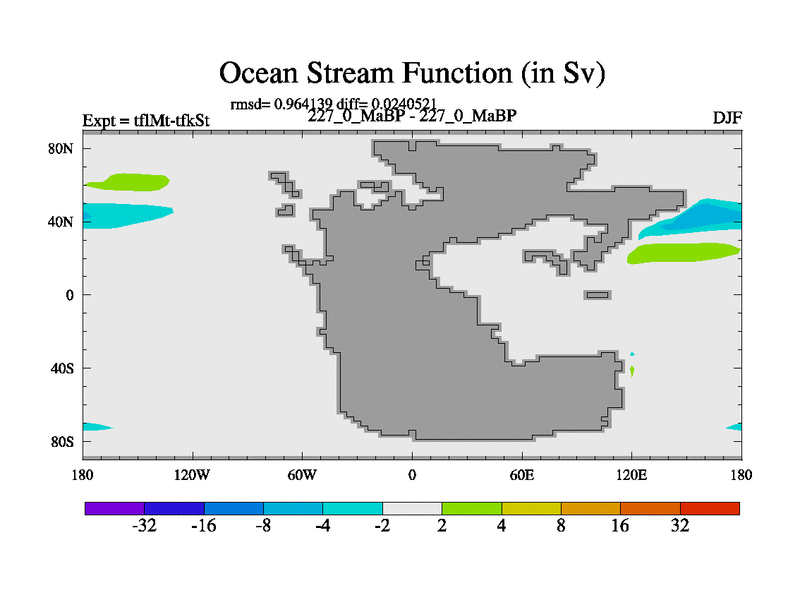 Ocean Stream Function (in Sv)

rmsd= 0.964139 diff= 0.0240521

Expt = tflMt-tfkSt

227_0_MaBP - 227_0_MaBP

DJF

80N
40N
0
40S
80S

180
120W
60W
0
60E
120E
180

-32
-16
-8
-4
-2
2
4
8
16
32